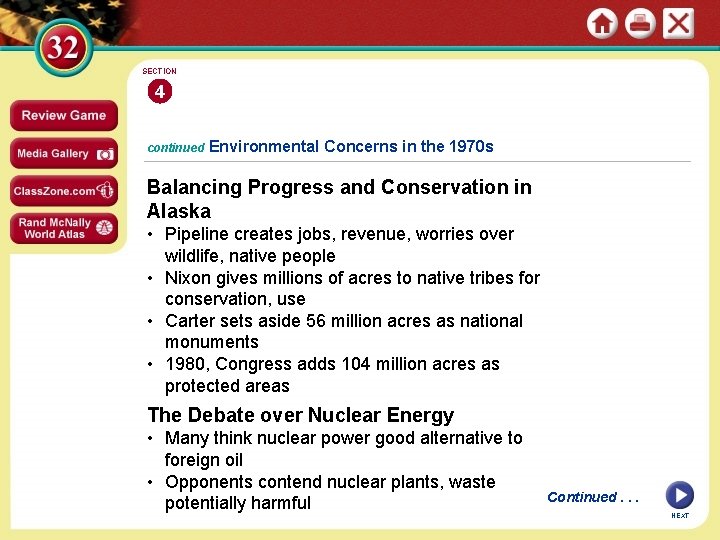 32

Review Game

Media Gallery

ClassZone.com

Rand McNally World Atlas

SECTION
4

continued Environmental Concerns in the 1970s

Balancing Progress and Conservation in Alaska

• Pipeline creates jobs, revenue, worries over wildlife, native people
• Nixon gives millions of acres to native tribes for conservation, use
• Carter sets aside 56 million acres as national monuments
• 1980, Congress adds 104 million acres as protected areas

The Debate over Nuclear Energy

• Many think nuclear power good alternative to foreign oil
• Opponents contend nuclear plants, waste potentially harmful

Continued . . .

NEXT